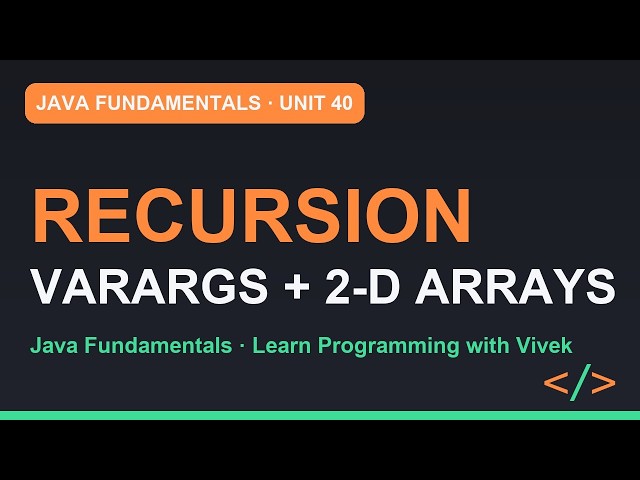 JAVA FUNDAMENTALS · UNIT 40

RECURSION

VARARGS + 2-D ARRAYS

Java Fundamentals · Learn Programming with Vivek

</>